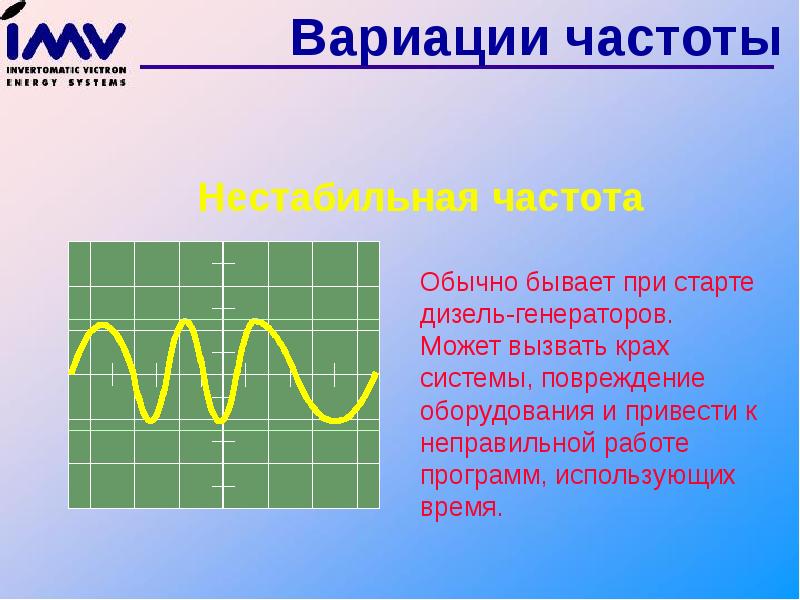 IMV
INVERTOMATIC VICTRON
ENERGY SYSTEMS

Вариации частоты

Нестабильная частота

Обычно бывает при старте дизель-генераторов.
Может вызвать крах системы, повреждение оборудования и привести к неправильной работе программ, использующих время.